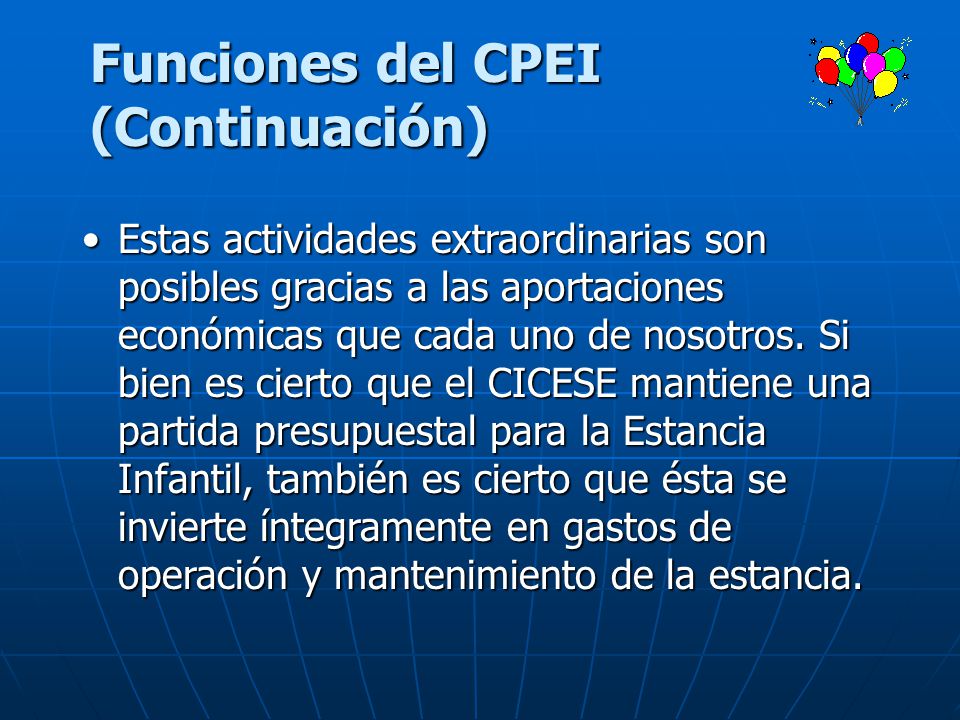 Funciones del CPEI (Continuación)

• Estas actividades extraordinarias son posibles gracias a las aportaciones económicas que cada uno de nosotros. Si bien es cierto que el CICESE mantiene una partida presupuestal para la Estancia Infantil, también es cierto que ésta se invierte íntegramente en gastos de operación y mantenimiento de la estancia.